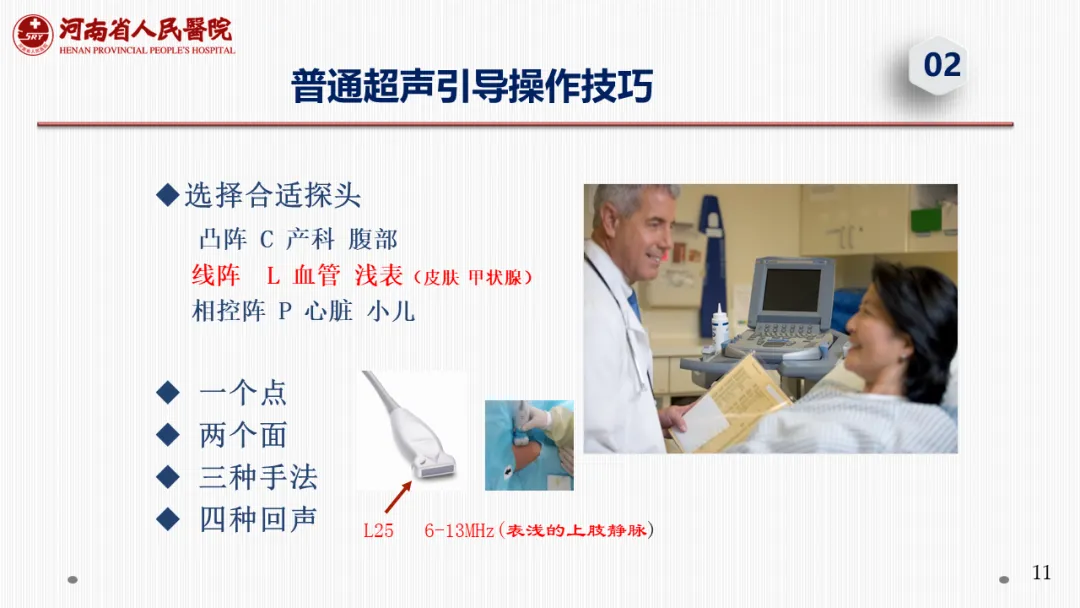 河南省人民医院
HENAN PROVINCIAL PEOPLE'S HOSPITAL

02

普通超声引导操作技巧

◆选择合适探头

凸阵 C 产科 腹部

线阵 L 血管 浅表（皮肤 甲状腺）

相控阵 P 心脏 小儿

◆ 一个点

◆ 两个面

◆ 三种手法

◆ 四种回声

L25 6-13MHz(表浅的上肢静脉)

11